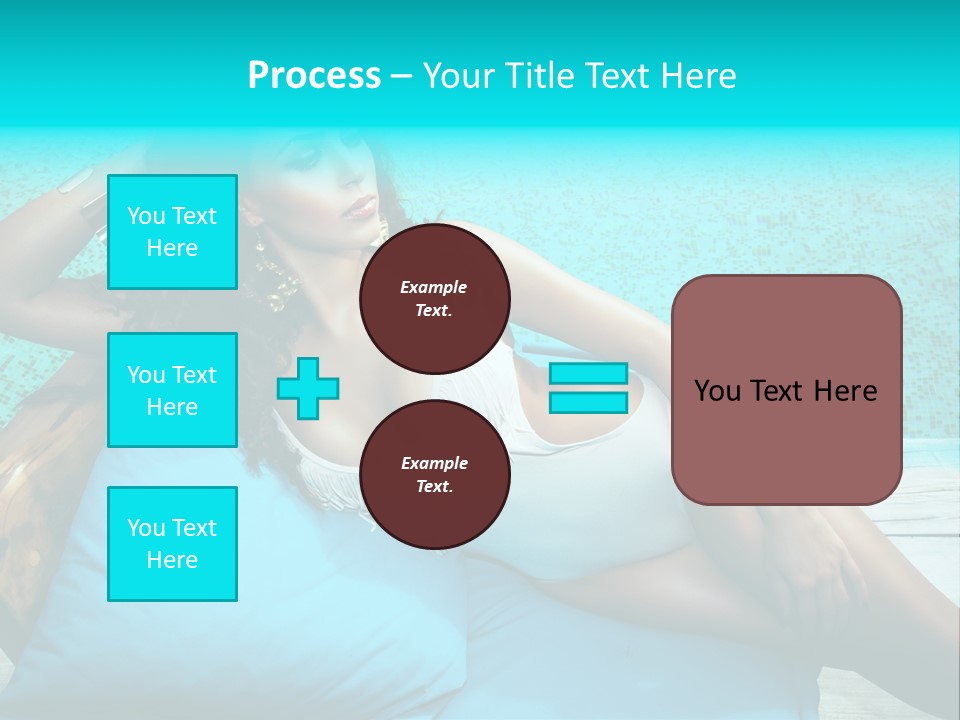 Process – Your Title Text Here

You Text Here

You Text Here

You Text Here

Example Text.

Example Text.

You Text Here